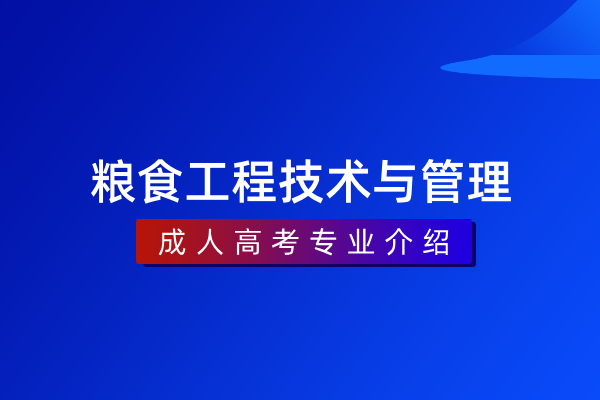 粮食工程技术与管理

成人高考专业介绍